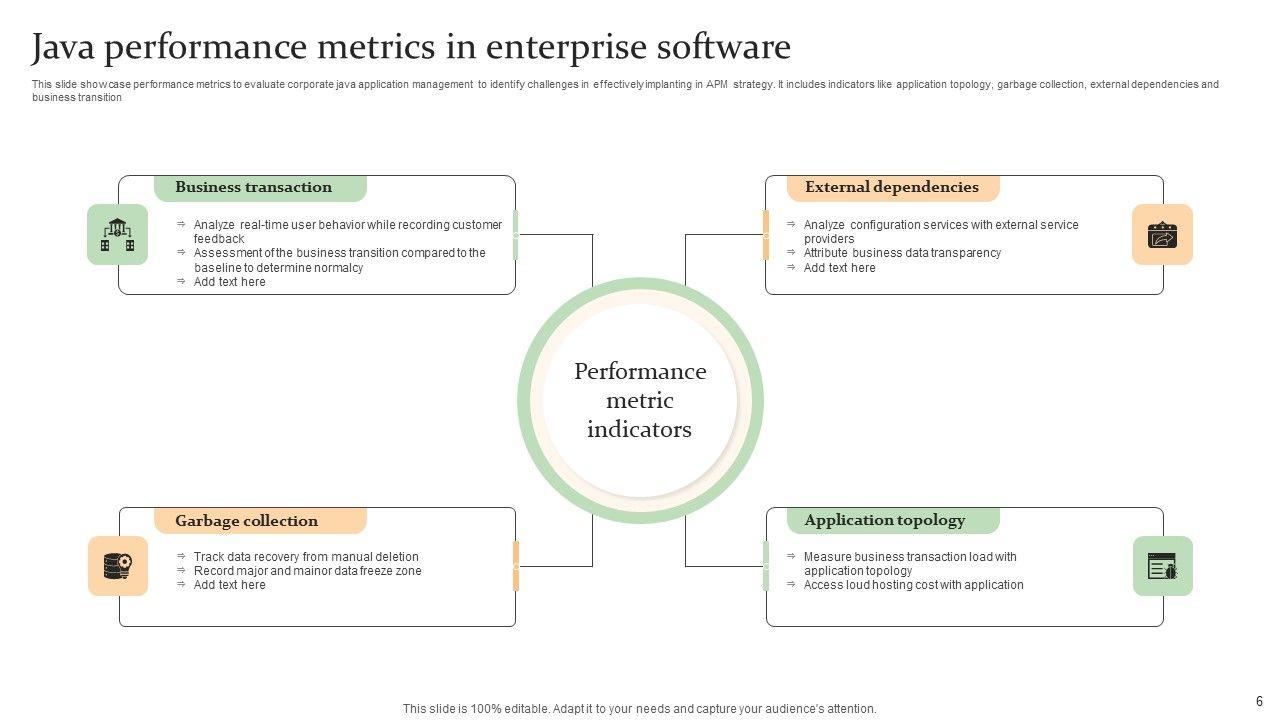 Java performance metrics in enterprise software

This slide showcase performance metrics to evaluate corporate java application management to identify challenges in effectively implanting in APM strategy. It includes indicators like application topology, garbage collection, external dependencies and business transition

Business transaction

⇒ Analyze real-time user behavior while recording customer feedback
⇒ Assessment of the business transition compared to the baseline to determine normalcy
⇒ Add text here

External dependencies

⇒ Analyze configuration services with external service providers
⇒ Attribute business data transparency
⇒ Add text here

Performance metric indicators

Garbage collection

⇒ Track data recovery from manual deletion
⇒ Record major and mainor data freeze zone
⇒ Add text here

Application topology

⇒ Measure business transaction load with application topology
⇒ Access loud hosting cost with application

This slide is 100% editable. Adapt it to your needs and capture your audience's attention.

6